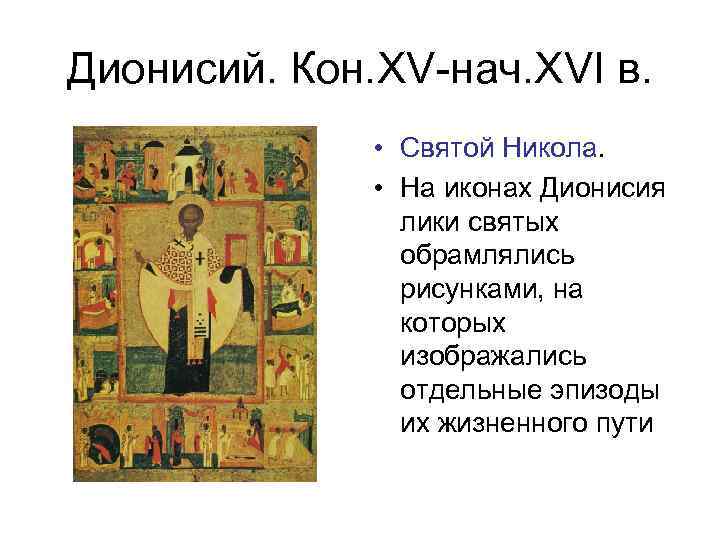 Дионисий. Кон.XV-нач.XVI в.

• Святой Никола.
• На иконах Дионисия лики святых обрамлялись рисунками, на которых изображались отдельные эпизоды их жизненного пути